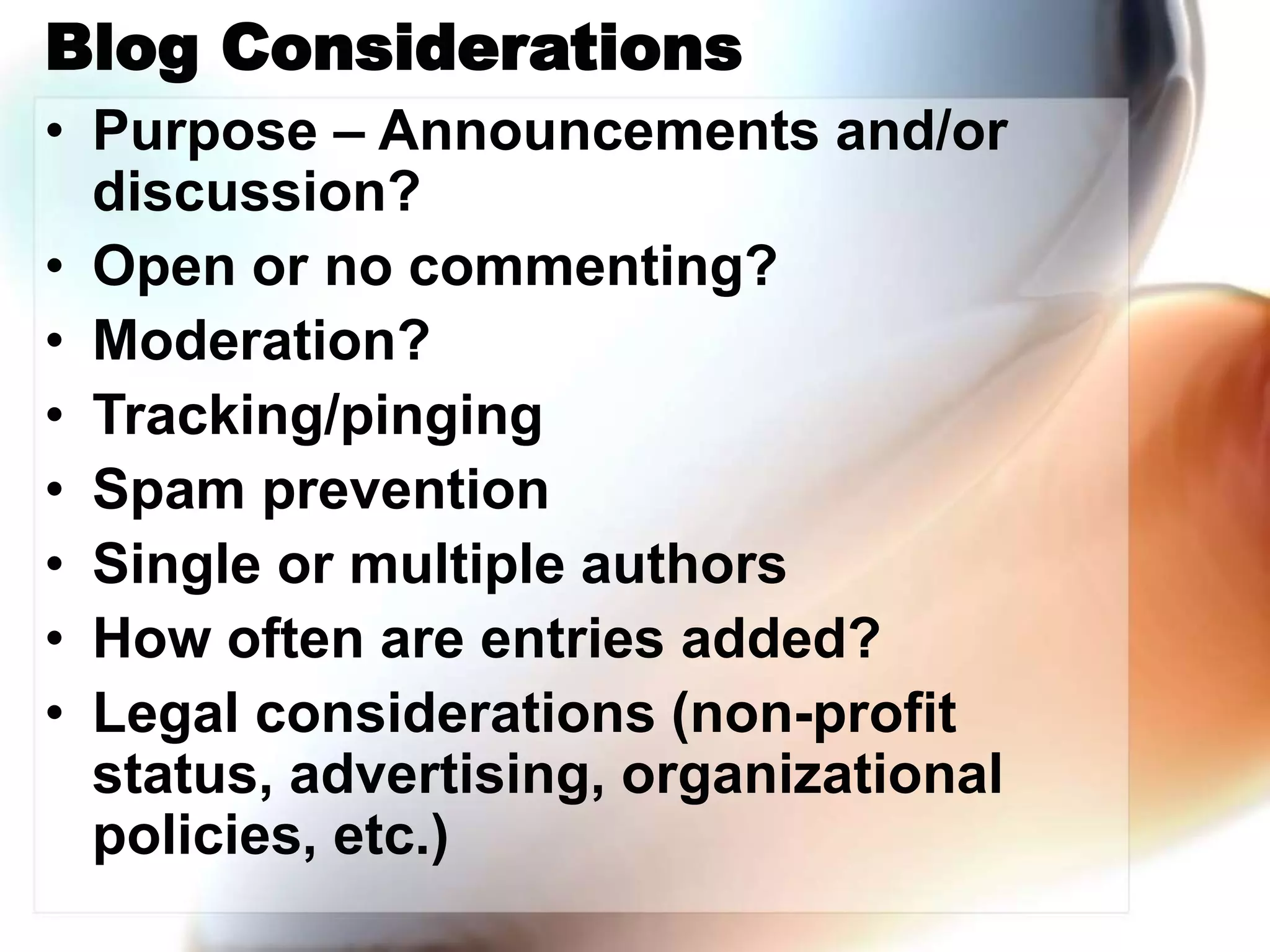 Blog Considerations

• Purpose – Announcements and/or discussion?
• Open or no commenting?
• Moderation?
• Tracking/pinging
• Spam prevention
• Single or multiple authors
• How often are entries added?
• Legal considerations (non-profit status, advertising, organizational policies, etc.)